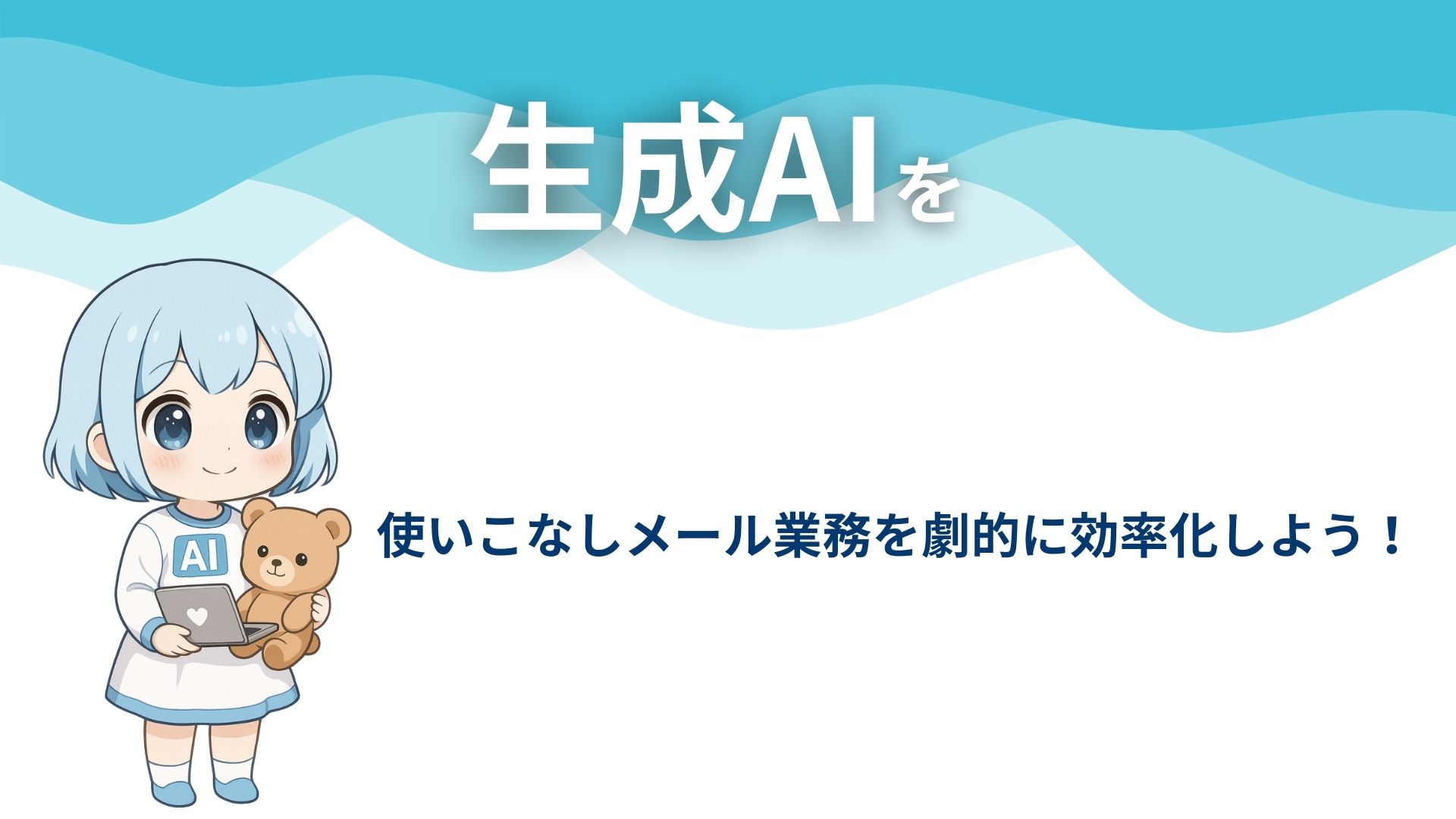 生成AIを

AI

使いこなしメール業務を劇的に効率化しよう！